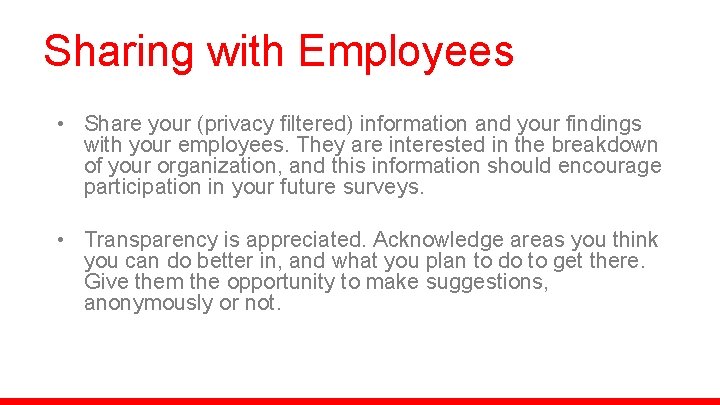 Sharing with Employees

• Share your (privacy filtered) information and your findings with your employees. They are interested in the breakdown of your organization, and this information should encourage participation in your future surveys.

• Transparency is appreciated. Acknowledge areas you think you can do better in, and what you plan to do to get there. Give them the opportunity to make suggestions, anonymously or not.